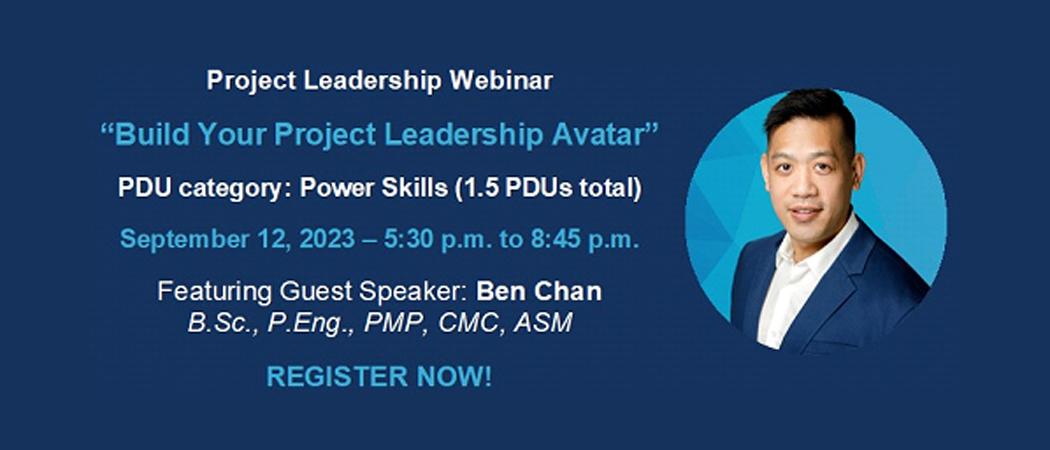 Project Leadership Webinar

“Build Your Project Leadership Avatar”

PDU category: Power Skills (1.5 PDUs total)

September 12, 2023 – 5:30 p.m. to 8:45 p.m.

Featuring Guest Speaker: Ben Chan
B.Sc., P.Eng., PMP, CMC, ASM

REGISTER NOW!